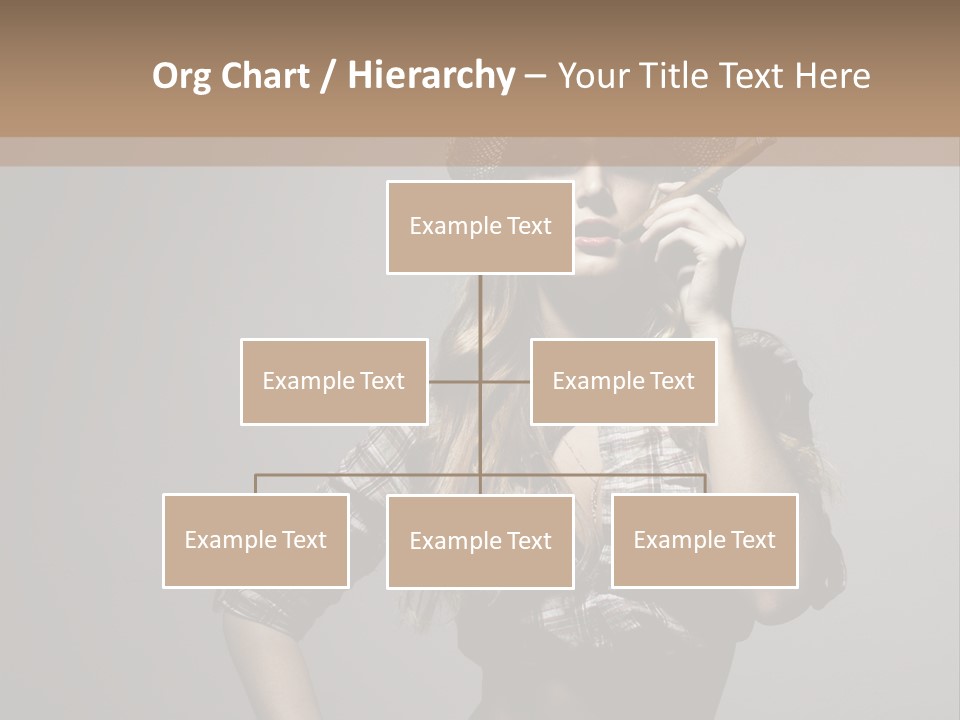 Org Chart / Hierarchy – Your Title Text Here

Example Text

Example Text

Example Text

Example Text

Example Text

Example Text